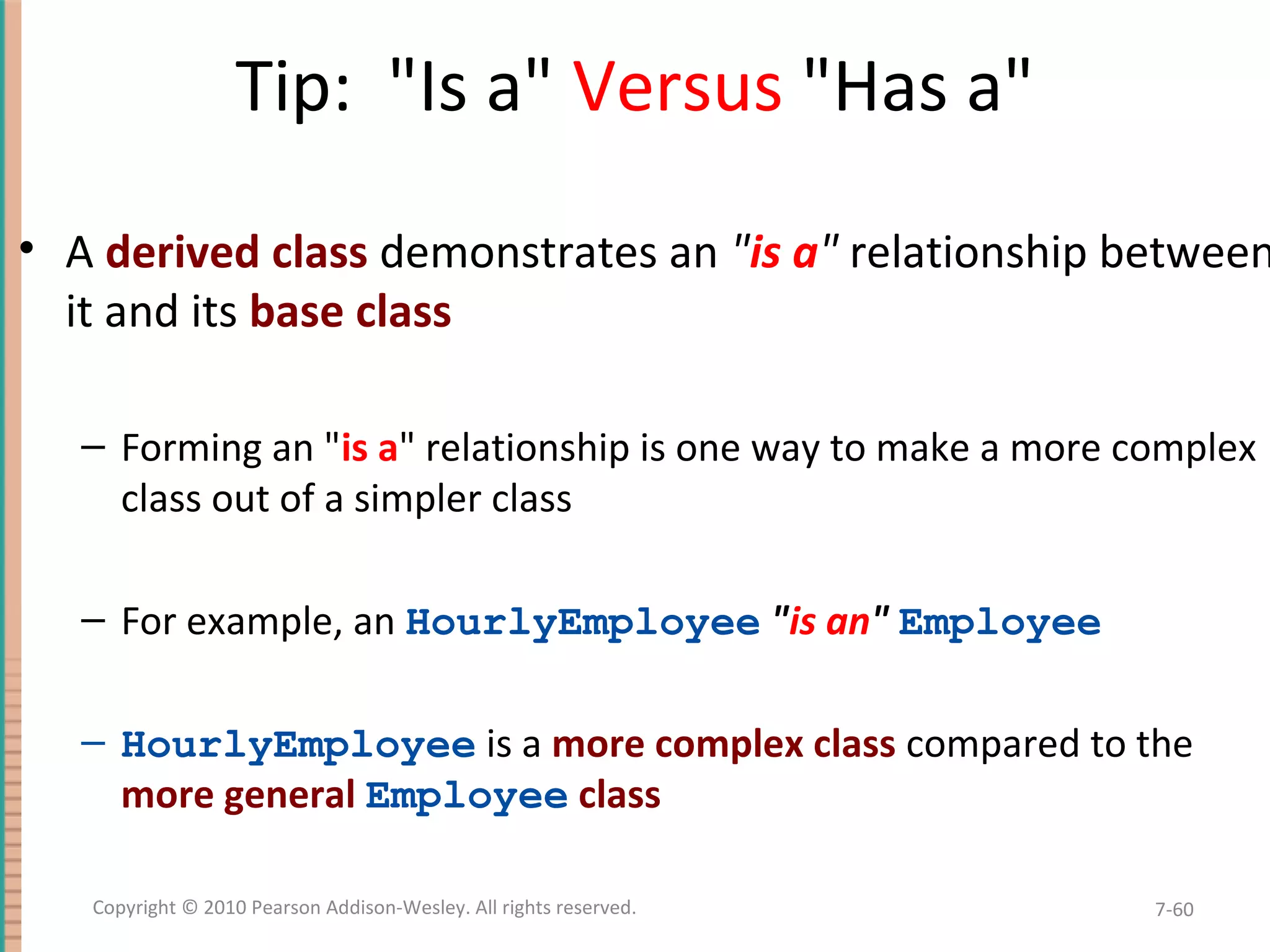 Tip: "Is a" Versus "Has a"

• A derived class demonstrates an "is a" relationship between it and its base class

– Forming an "is a" relationship is one way to make a more complex class out of a simpler class

– For example, an HourlyEmployee "is an" Employee

– HourlyEmployee is a more complex class compared to the more general Employee class

Copyright © 2010 Pearson Addison-Wesley. All rights reserved.

7-60